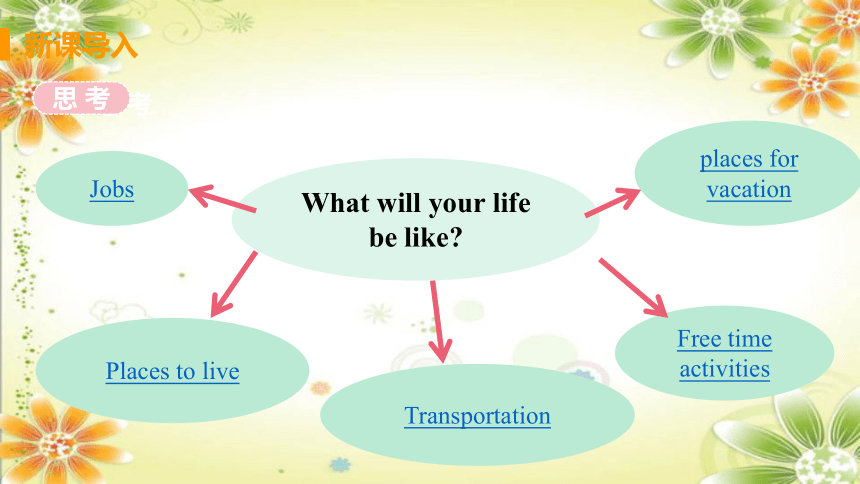 新课导入

思考

What will your life be like?

Jobs

places for vacation

Places to live

Transportation

Free time activities